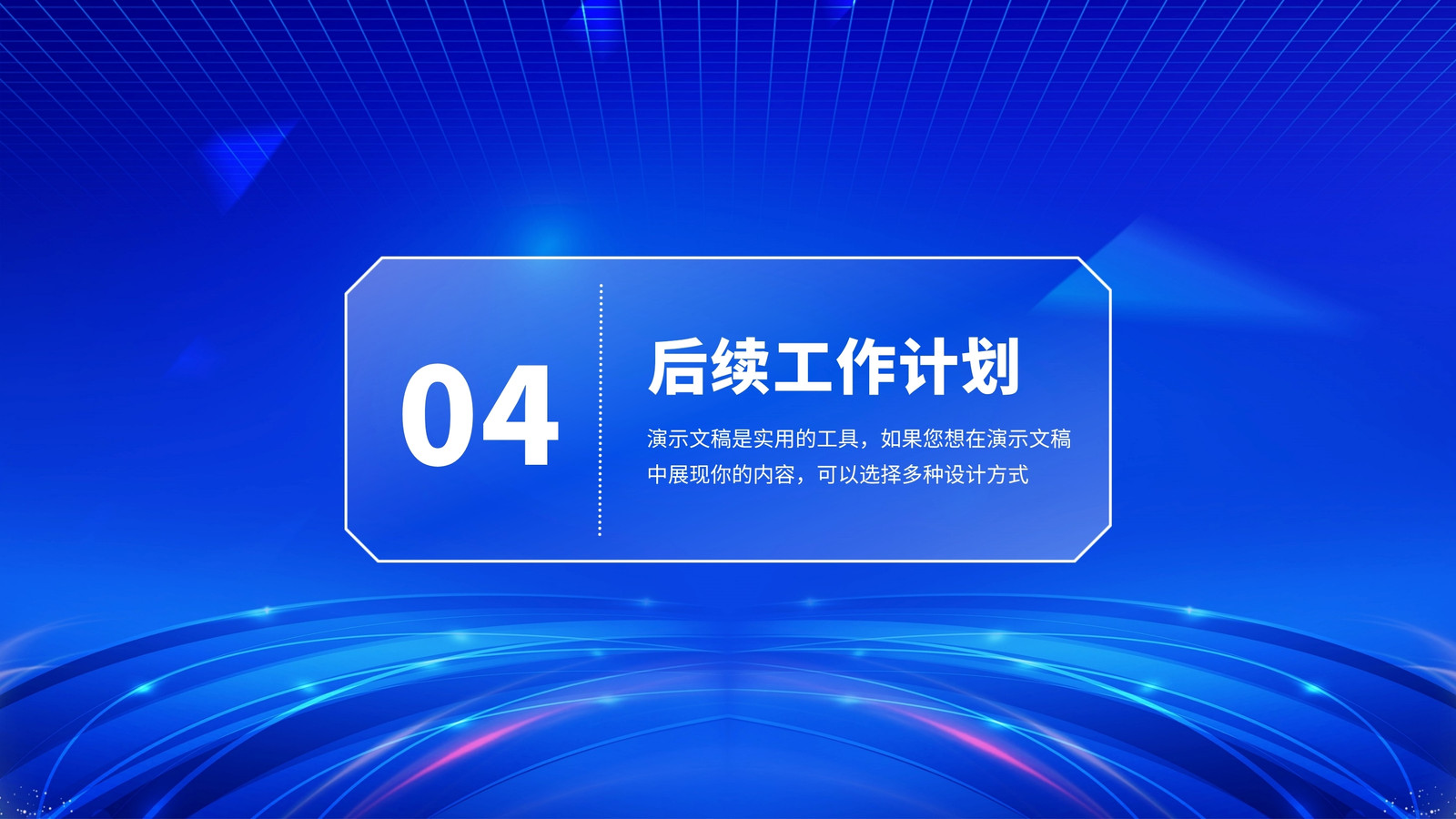 04

后续工作计划

演示文稿是实用的工具，如果您想在演示文稿中展现你的内容，可以选择多种设计方式